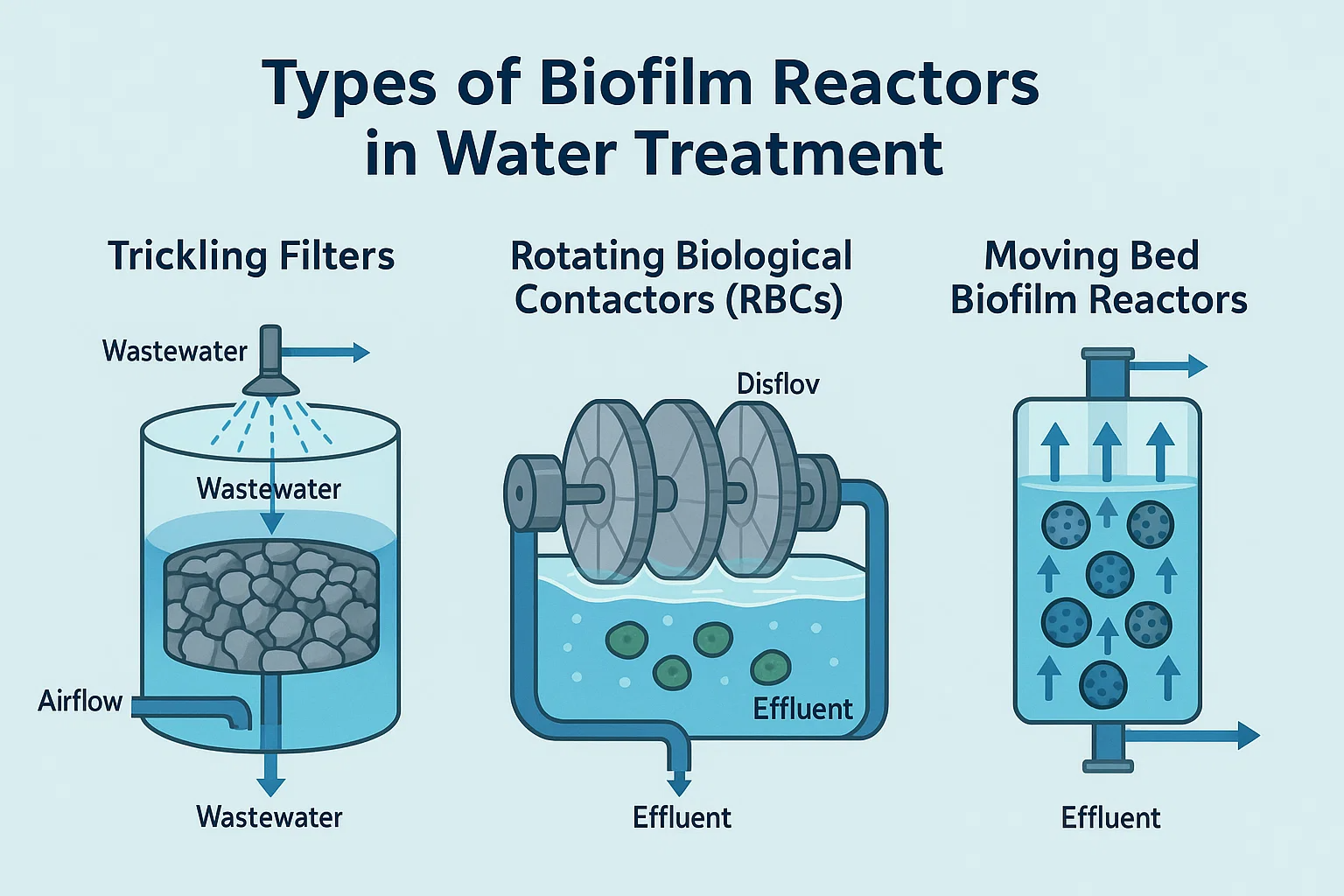 Types of Biofilm Reactors in Water Treatment

Trickling Filters

Wastewater

Wastewater

Airflow

Wastewater

Rotating Biological Contactors (RBCs)

Disflov

Effluent

Effluent

Moving Bed Biofilm Reactors

Effluent